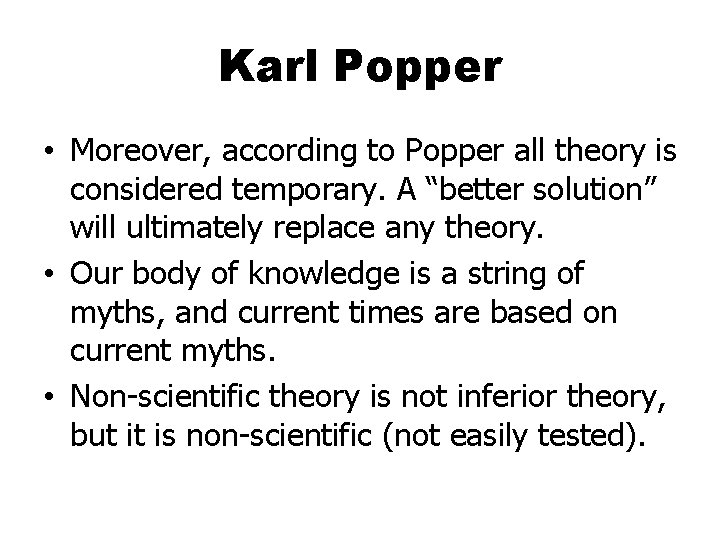 Karl Popper

• Moreover, according to Popper all theory is considered temporary. A “better solution” will ultimately replace any theory.

• Our body of knowledge is a string of myths, and current times are based on current myths.

• Non-scientific theory is not inferior theory, but it is non-scientific (not easily tested).